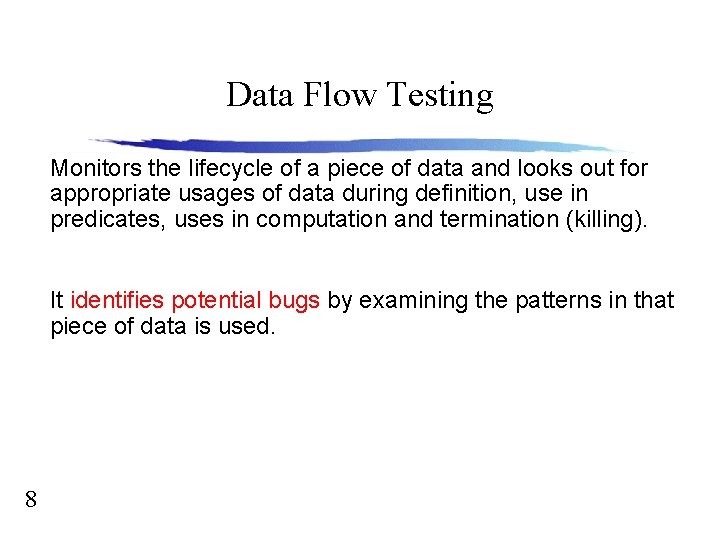 Data Flow Testing

Monitors the lifecycle of a piece of data and looks out for appropriate usages of data during definition, use in predicates, uses in computation and termination (killing).

It identifies potential bugs by examining the patterns in that piece of data is used.

8